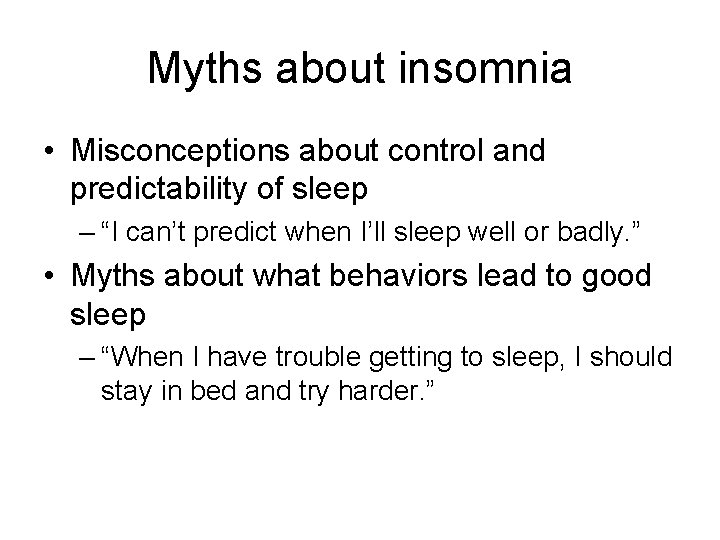 Myths about insomnia

• Misconceptions about control and predictability of sleep
– “I can’t predict when I’ll sleep well or badly.”

• Myths about what behaviors lead to good sleep
– “When I have trouble getting to sleep, I should stay in bed and try harder.”